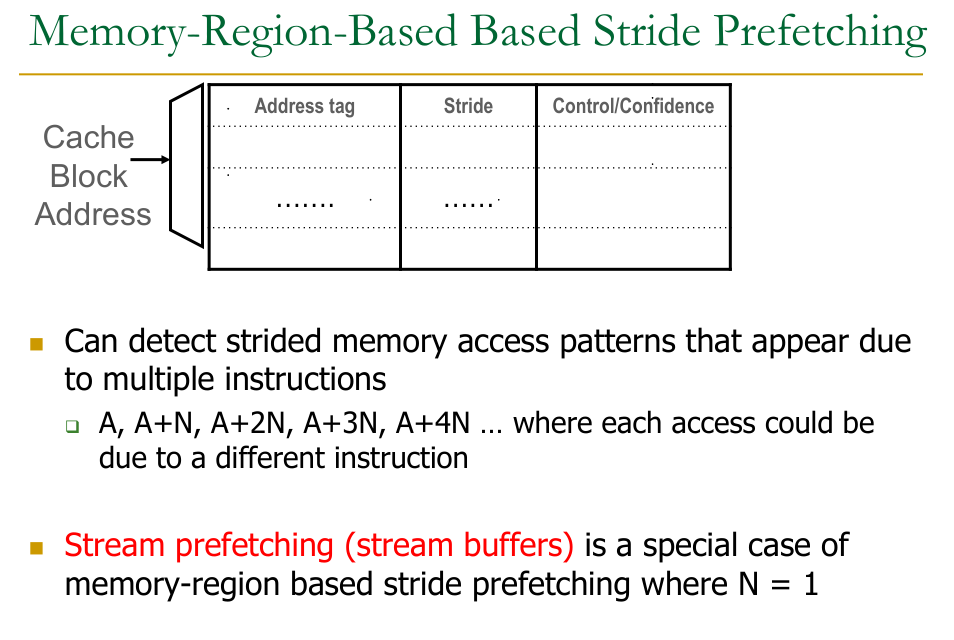 Memory-Region-Based Based Stride Prefetching

Cache Block Address

| Address tag | Stride | Control/Confidence |
|---|---|---|
| | | |
| ....... | ...... | |
| | | |

Can detect strided memory access patterns that appear due to multiple instructions

A, A+N, A+2N, A+3N, A+4N … where each access could be due to a different instruction

Stream prefetching (stream buffers) is a special case of memory-region based stride prefetching where N = 1